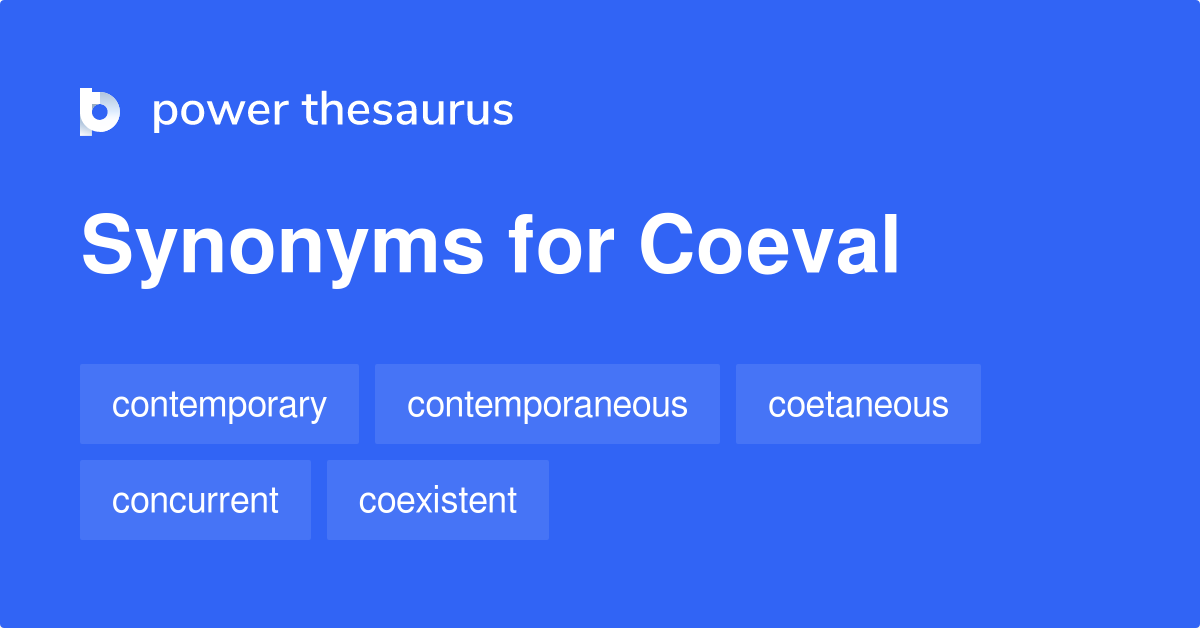 power thesaurus

Synonyms for Coeval

contemporary contemporaneous coetaneous
concurrent coexistent